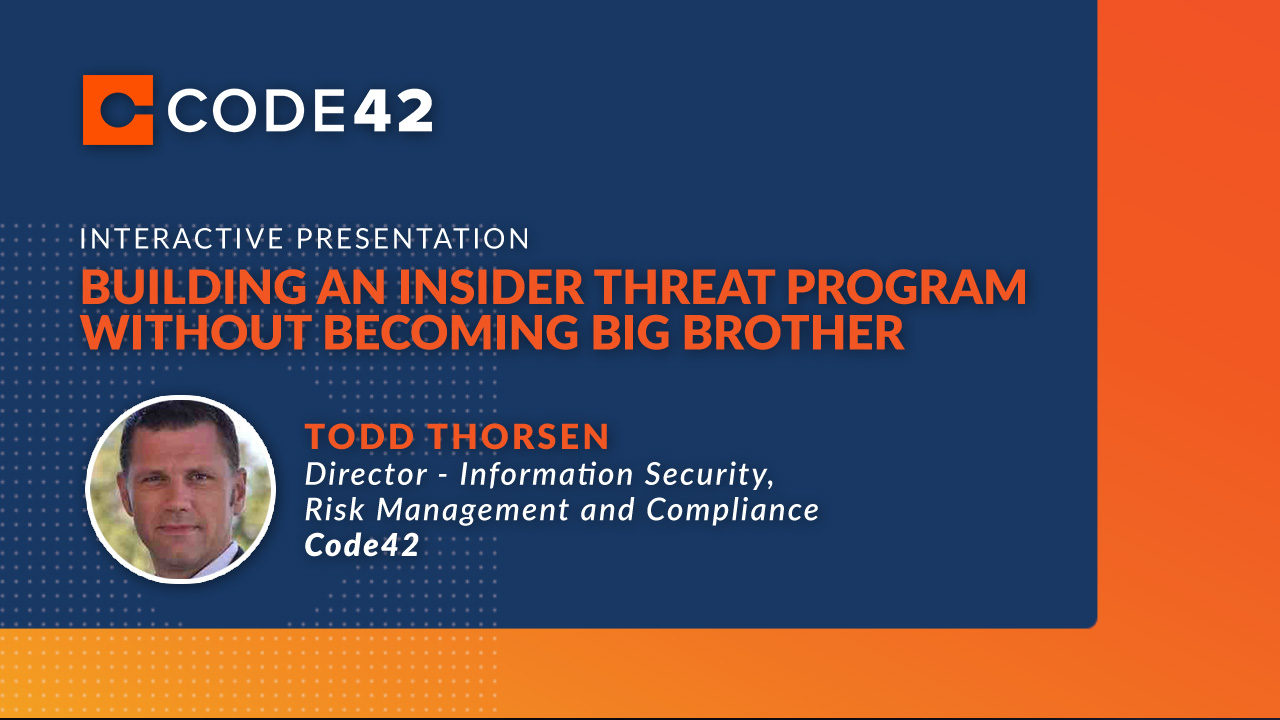 CODE42

INTERACTIVE PRESENTATION

BUILDING AN INSIDER THREAT PROGRAM WITHOUT BECOMING BIG BROTHER

TODD THORSEN

Director - Information Security, Risk Management and Compliance

Code42